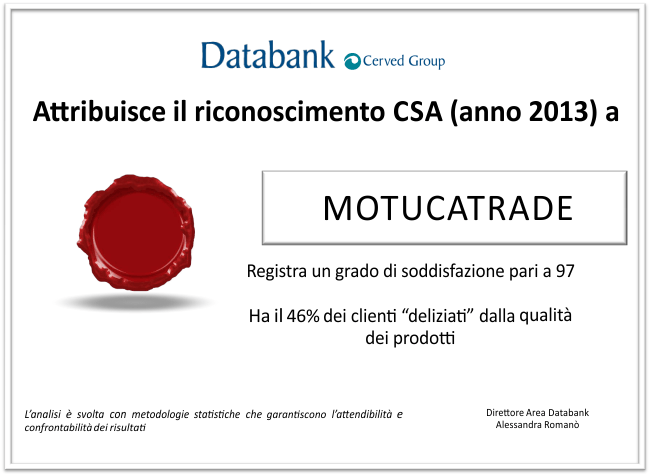 Databank Cerved Group

Attribuisce il riconoscimento CSA (anno 2013) a

MOTUCATRADE

Registra un grado di soddisfazione pari a 97

Ha il 46% dei clienti "deliziati" dalla qualità dei prodotti

L'analisi è svolta con metodologie statistiche che garantiscono l'attendibilità e confrontabilità dei risultati

Direttore Area Databank
Alessandra Romanò